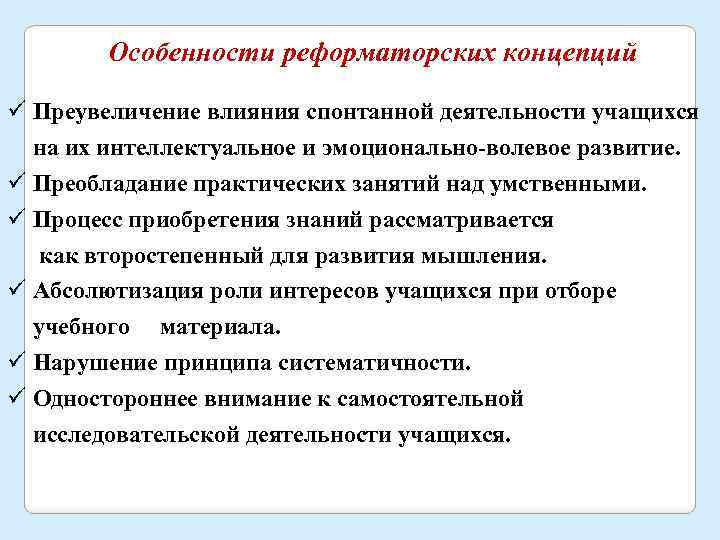 Особенности реформаторских концепций

✓ Преувеличение влияния спонтанной деятельности учащихся на их интеллектуальное и эмоционально-волевое развитие.
✓ Преобладание практических занятий над умственными.
✓ Процесс приобретения знаний рассматривается как второстепенный для развития мышления.
✓ Абсолютизация роли интересов учащихся при отборе учебного материала.
✓ Нарушение принципа систематичности.
✓ Одностороннее внимание к самостоятельной исследовательской деятельности учащихся.